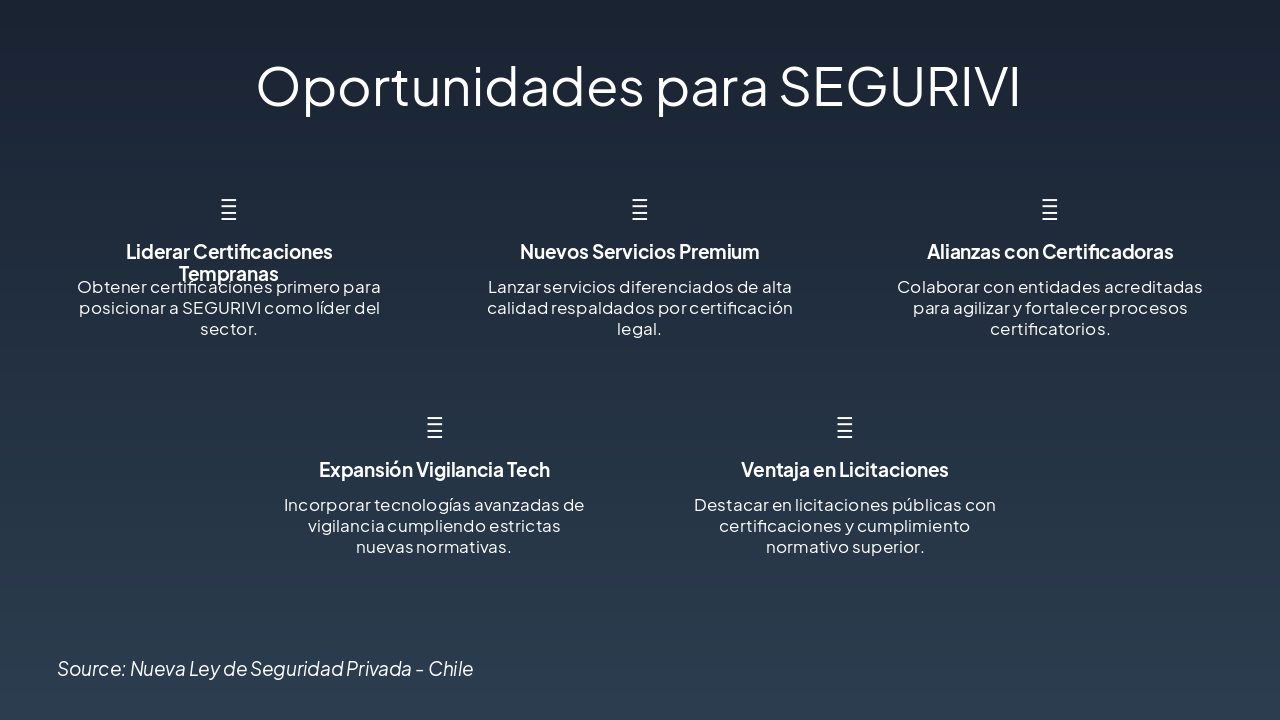 Oportunidades para SEGURIVI

Liderar Certificaciones Tempranas

Obtener certificaciones primero para posicionar a SEGURIVI como líder del sector.

Nuevos Servicios Premium

Lanzar servicios diferenciados de alta calidad respaldados por certificación legal.

Alianzas con Certificadoras

Colaborar con entidades acreditadas para agilizar y fortalecer procesos certificatorios.

Expansión Vigilancia Tech

Incorporar tecnologías avanzadas de vigilancia cumpliendo estrictas nuevas normativas.

Ventaja en Licitaciones

Destacar en licitaciones públicas con certificaciones y cumplimiento normativo superior.

Source: Nueva Ley de Seguridad Privada - Chile